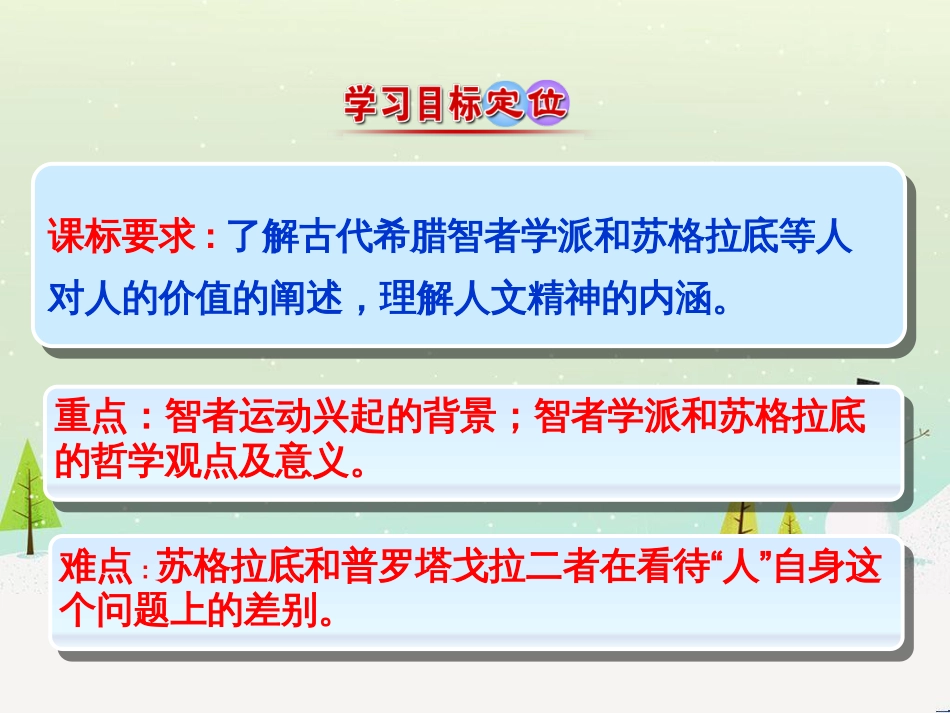 学习目标定位

课标要求：了解古代希腊智者学派和苏格拉底等人对人的价值的阐述，理解人文精神的内涵。

重点：智者运动兴起的背景；智者学派和苏格拉底的哲学观点及意义。

难点：苏格拉底和普罗塔戈拉二者在看待“人”自身这个问题上的差别。